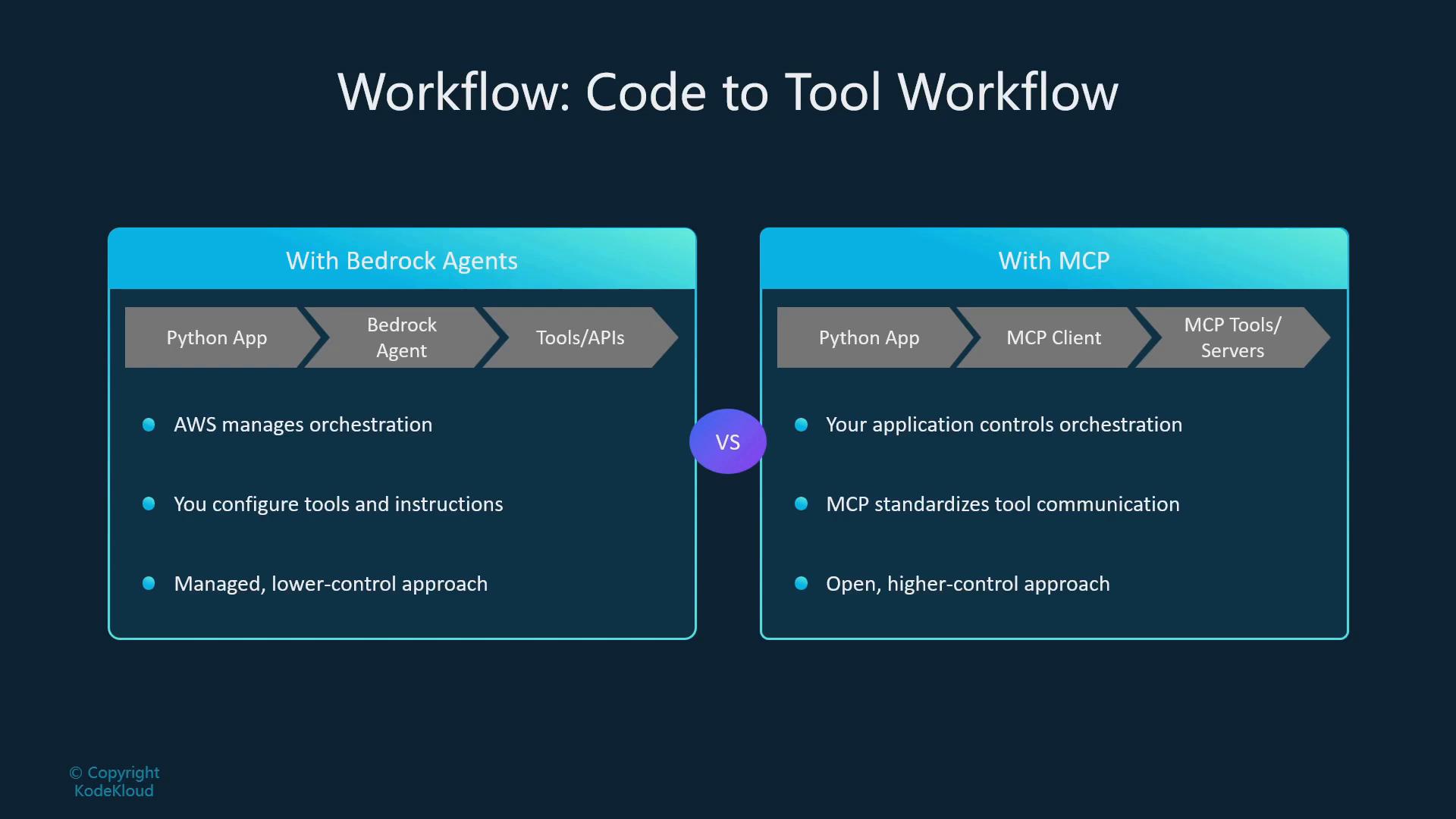 Workflow: Code to Tool Workflow

With Bedrock Agents

Python App

Bedrock Agent

Tools/APIs

• AWS manages orchestration

• You configure tools and instructions

• Managed, lower-control approach

VS

With MCP

Python App

MCP Client

MCP Tools/ Servers

• Your application controls orchestration

• MCP standardizes tool communication

• Open, higher-control approach

© Copyright
KodeKloud